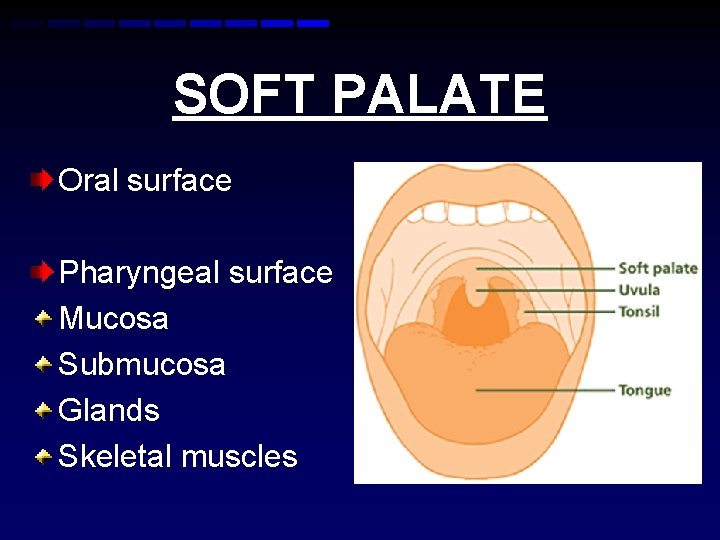 SOFT PALATE

Oral surface

Pharyngeal surface
Mucosa
Submucosa
Glands
Skeletal muscles

Soft palate
Uvula
Tonsil
Tongue